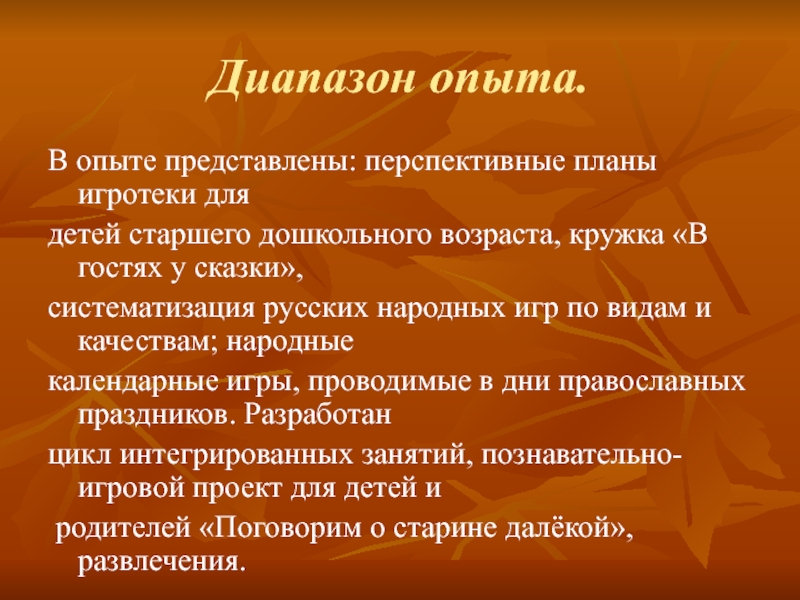 Диапазон опыта.

В опыте представлены: перспективные планы игротеки для

детей старшего дошкольного возраста, кружка «В гостях у сказки»,

систематизация русских народных игр по видам и качествам; народные

календарные игры, проводимые в дни православных праздников. Разработан

цикл интегрированных занятий, познавательно-игровой проект для детей и

родителей «Поговорим о старине далёкой», развлечения.